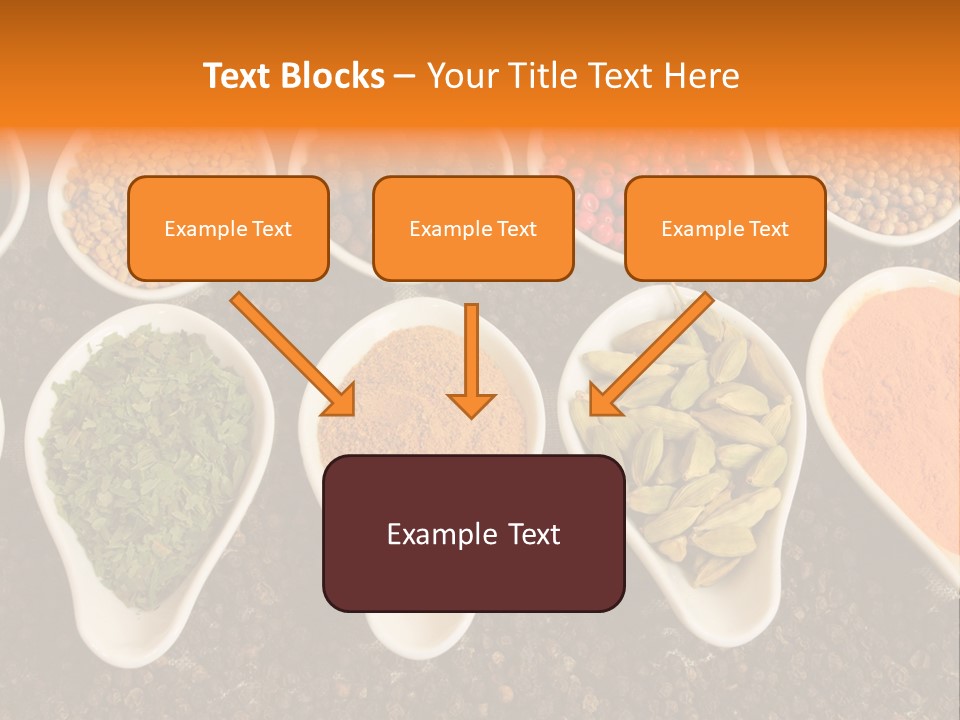 Text Blocks – Your Title Text Here

Example Text

Example Text

Example Text

Example Text